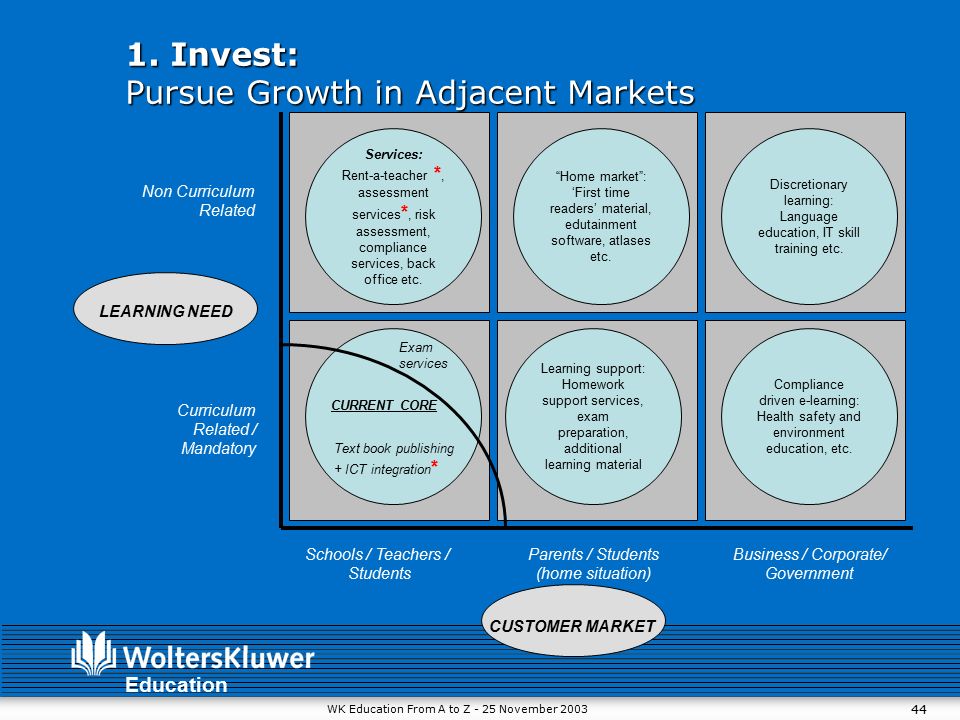 1. Invest:
Pursue Growth in Adjacent Markets

Non Curriculum Related

LEARNING NEED

Curriculum Related / Mandatory

Services:
Rent-a-teacher *, assessment services*, risk assessment, compliance services, back office etc.

"Home market": 'First time readers' material, edutainment software, atlases etc.

Discretionary learning: Language education, IT skill training etc.

Exam services

CURRENT CORE

Text book publishing + ICT integration*

Learning support: Homework support services, exam preparation, additional learning material

Compliance driven e-learning: Health safety and environment education, etc.

Schools / Teachers / Students

Parents / Students (home situation)

Business / Corporate/ Government

CUSTOMER MARKET

WoltersKluwer
Education

WK Education From A to Z - 25 November 2003

44